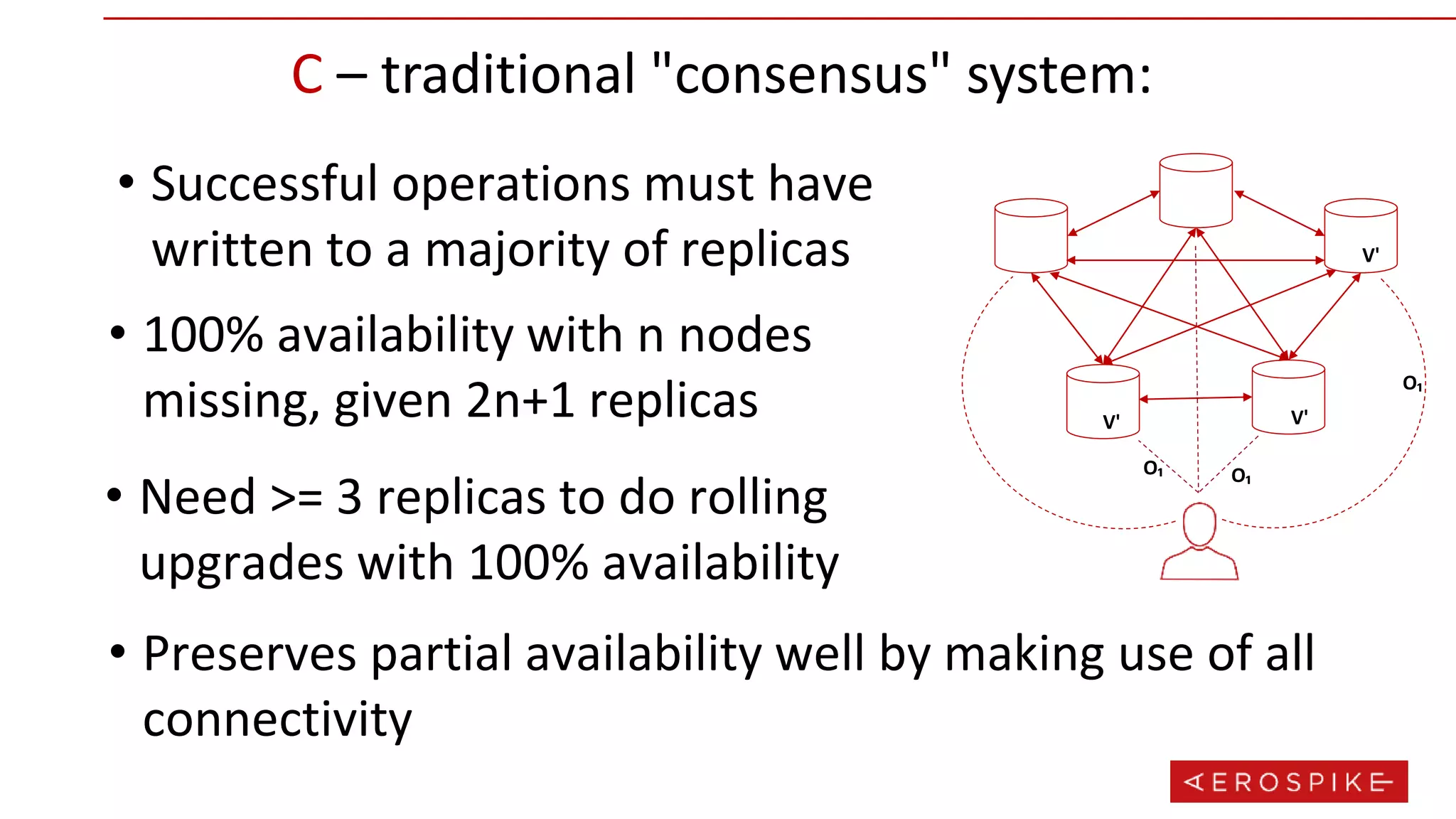 C – traditional "consensus" system:

• Successful operations must have written to a majority of replicas

• 100% availability with n nodes missing, given 2n+1 replicas

• Need >= 3 replicas to do rolling upgrades with 100% availability

• Preserves partial availability well by making use of all connectivity

V'
V'
V'
$O_1$
$O_1$
$O_1$

AEROSPIKE